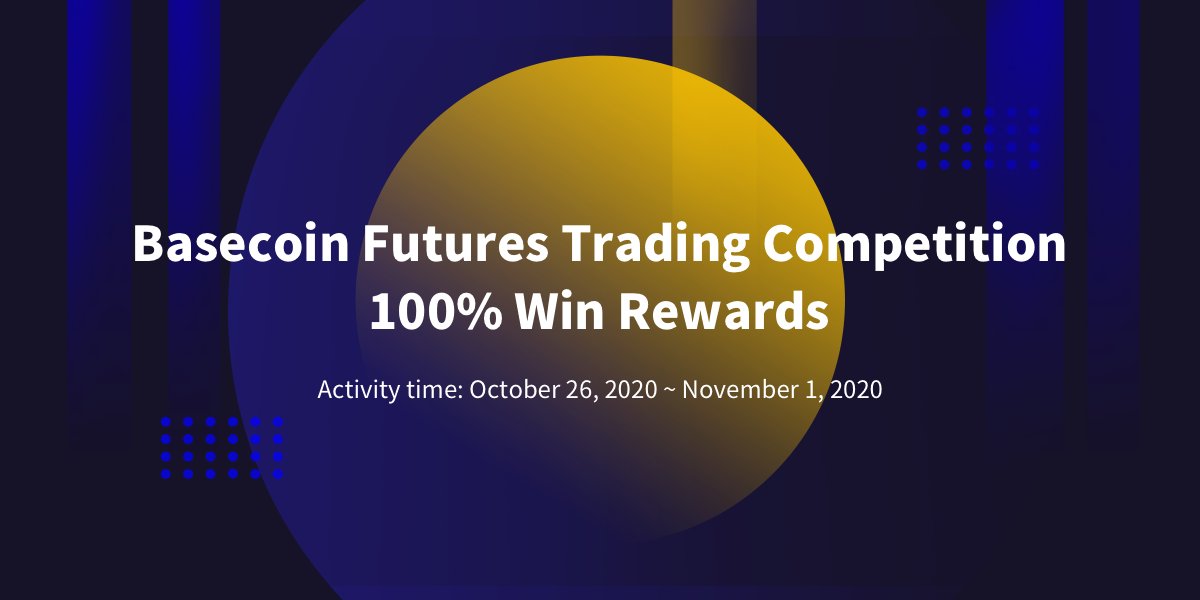 Basecoin Futures Trading Competition
100% Win Rewards

Activity time: October 26, 2020 ~ November 1, 2020